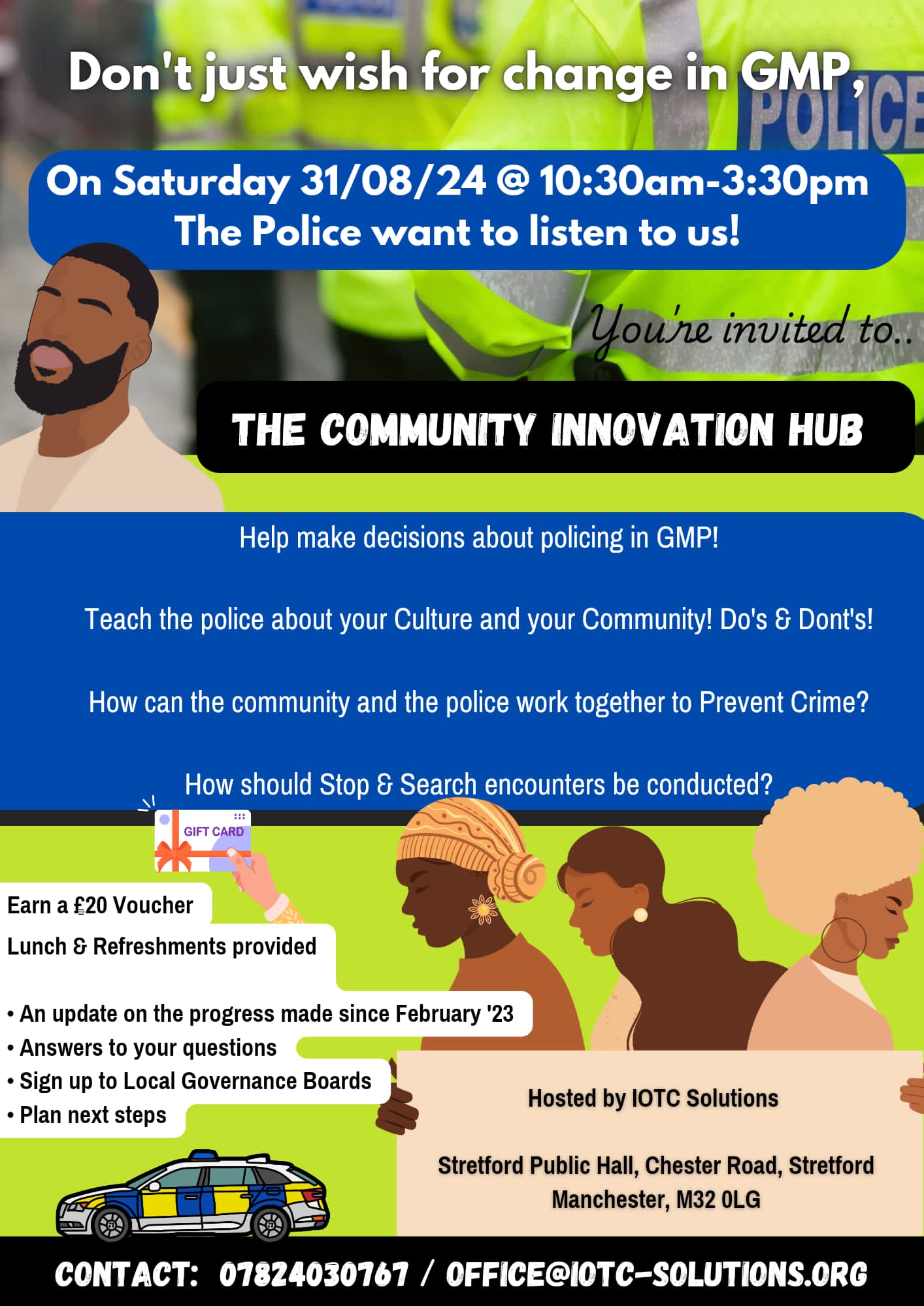 Don't just wish for change in GMP,

POLICE

On Saturday 31/08/24 @ 10:30am-3:30pm
The Police want to listen to us!

You're invited to..

THE COMMUNITY INNOVATION HUB

Help make decisions about policing in GMP!

Teach the police about your Culture and your Community! Do's & Dont's!

How can the community and the police work together to Prevent Crime?

How should Stop & Search encounters be conducted?

GIFT CARD

Earn a £20 Voucher

Lunch & Refreshments provided

• An update on the progress made since February '23
• Answers to your questions
• Sign up to Local Governance Boards
• Plan next steps

Hosted by IOTC Solutions

Stretford Public Hall, Chester Road, Stretford Manchester, M32 0LG

CONTACT: 07824030767 / OFFICE@IOTC-SOLUTIONS.ORG